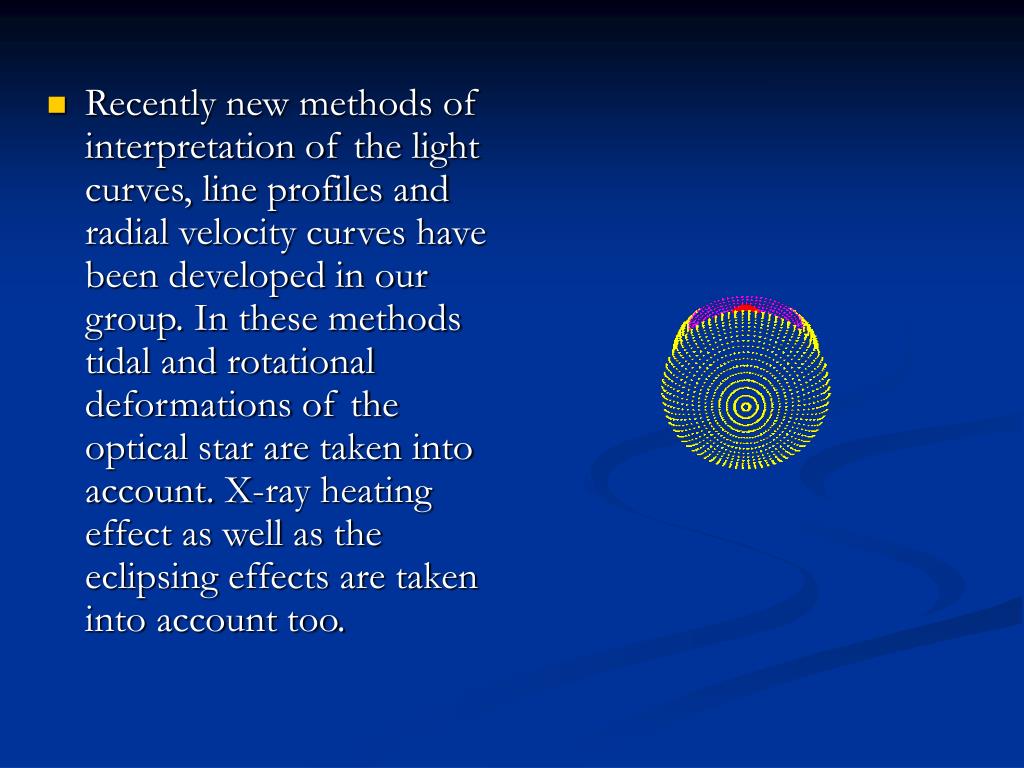 Recently new methods of interpretation of the light curves, line profiles and radial velocity curves have been developed in our group. In these methods tidal and rotational deformations of the optical star are taken into account. X-ray heating effect as well as the eclipsing effects are taken into account too.